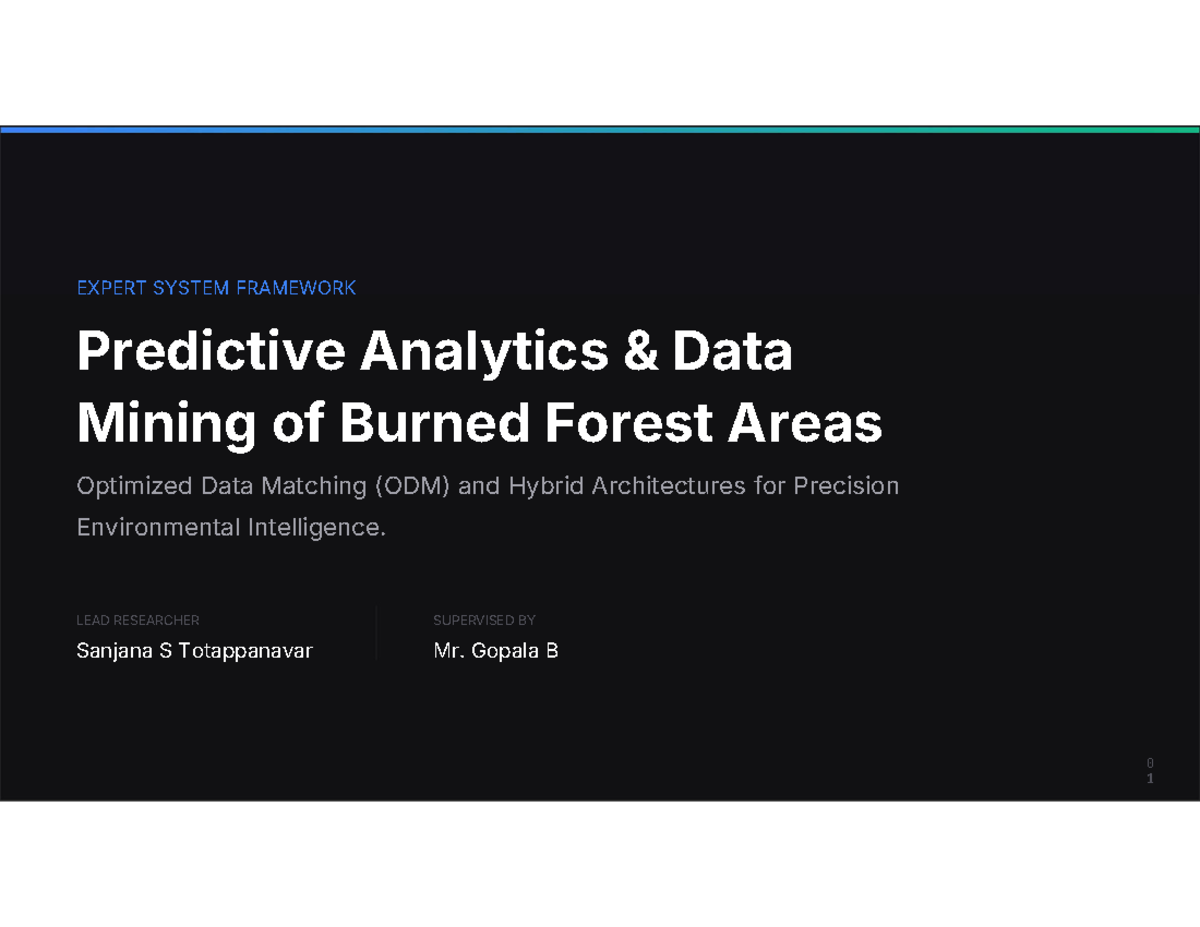 EXPERT SYSTEM FRAMEWORK

Predictive Analytics & Data Mining of Burned Forest Areas

Optimized Data Matching (ODM) and Hybrid Architectures for Precision Environmental Intelligence.

LEAD RESEARCHER
Sanjana S Totappanavar

SUPERVISED BY
Mr. Gopala B

0
1